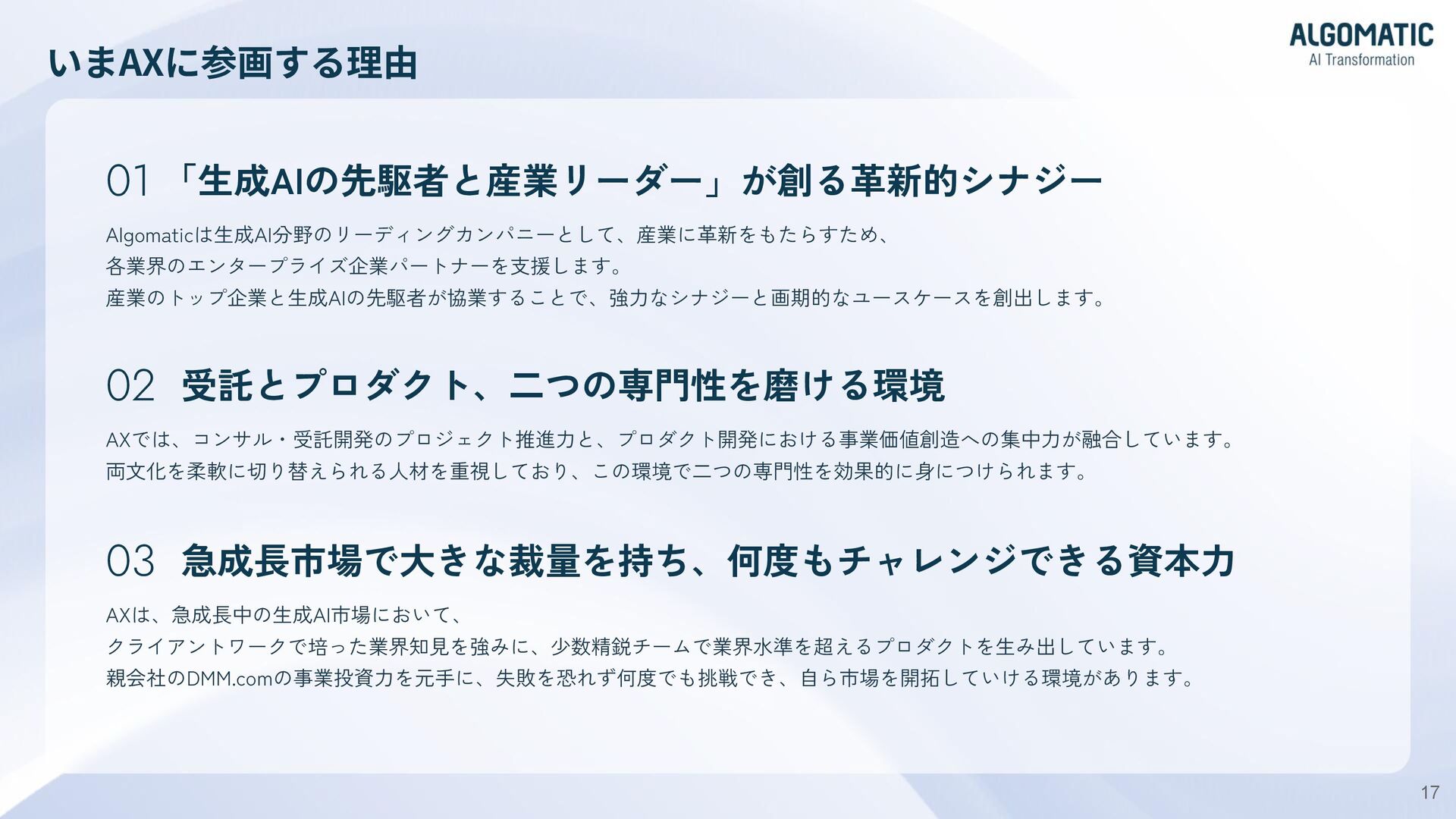 いまAXに参画する理由

ALGOMATIC
AI Transformation

01 「生成AIの先駆者と産業リーダー」が創る革新的シナジー

Algomaticは生成AI分野のリーディングカンパニーとして、産業に革新をもたらすため、
各業界のエンタープライズ企業パートナーを支援します。
産業のトップ企業と生成AIの先駆者が協業することで、強力なシナジーと画期的なユースケースを創出します。

02 受託とプロダクト、二つの専門性を磨ける環境

AXでは、コンサル・受託開発のプロジェクト推進力と、プロダクト開発における事業価値創造への集中力が融合しています。
両文化を柔軟に切り替えられる人材を重視しており、この環境で二つの専門性を効果的に身につけられます。

03 急成長市場で大きな裁量を持ち、何度もチャレンジできる資本力

AXは、急成長中の生成AI市場において、
クライアントワークで培った業界知見を強みに、少数精鋭チームで業界水準を超えるプロダクトを生み出しています。
親会社のDMM.comの事業投資力を元手に、失敗を恐れず何度でも挑戦でき、自ら市場を開拓していける環境があります。

17